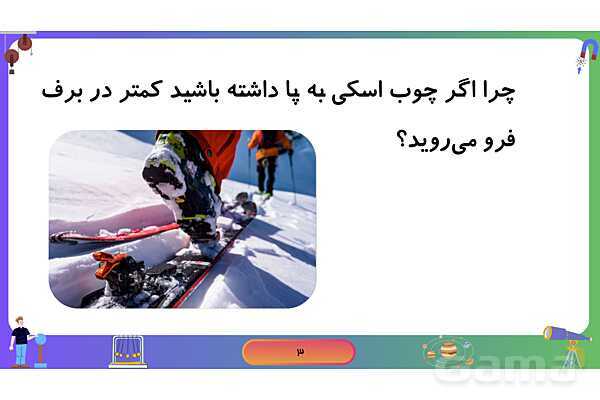 چرا اگر چوب اسکی به پا داشته باشید کمتر در برف فرو می‌روید؟

۳

Gama